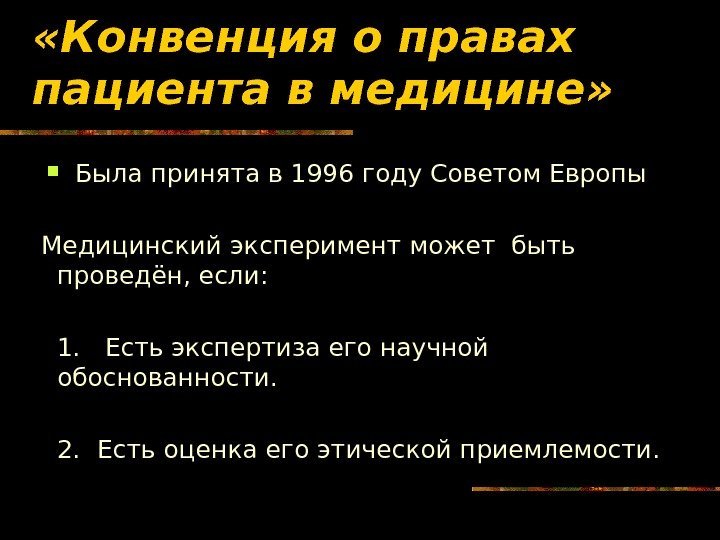 «Конвенция о правах пациента в медицине»

Была принята в 1996 году Советом Европы

Медицинский эксперимент может быть проведён, если:

1. Есть экспертиза его научной обоснованности.

2. Есть оценка его этической приемлемости.